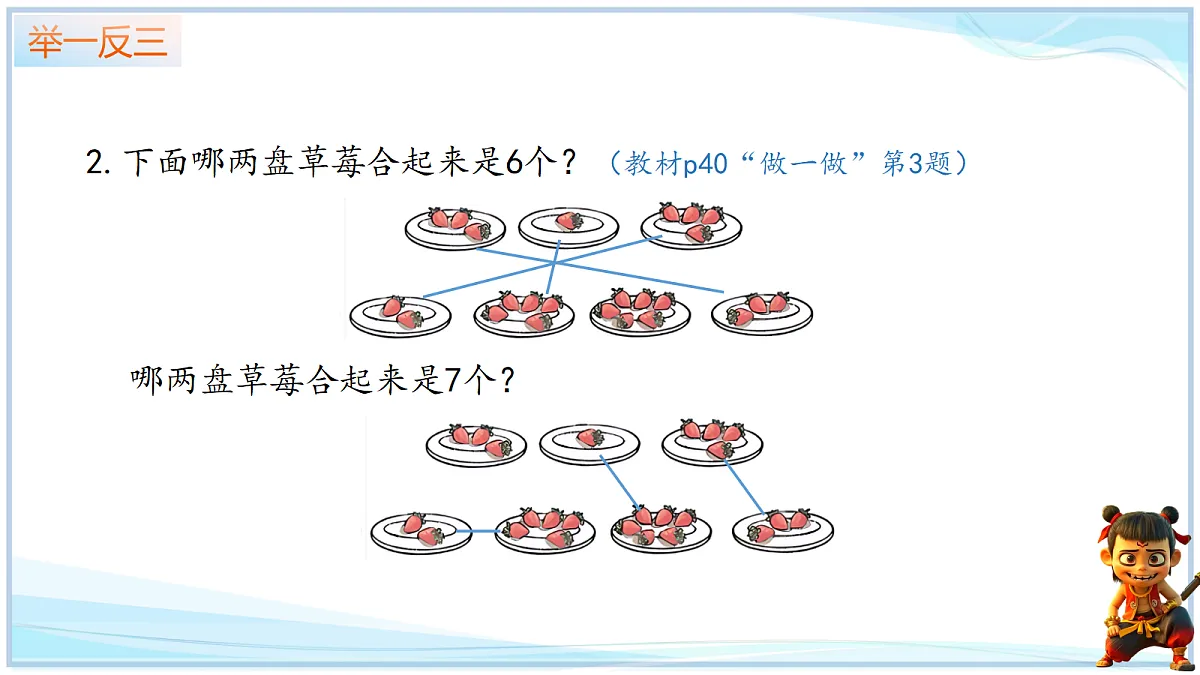 举一反三

2. 下面哪两盘草莓合起来是6个？（教材p40“做一做”第3题）

哪两盘草莓合起来是7个？